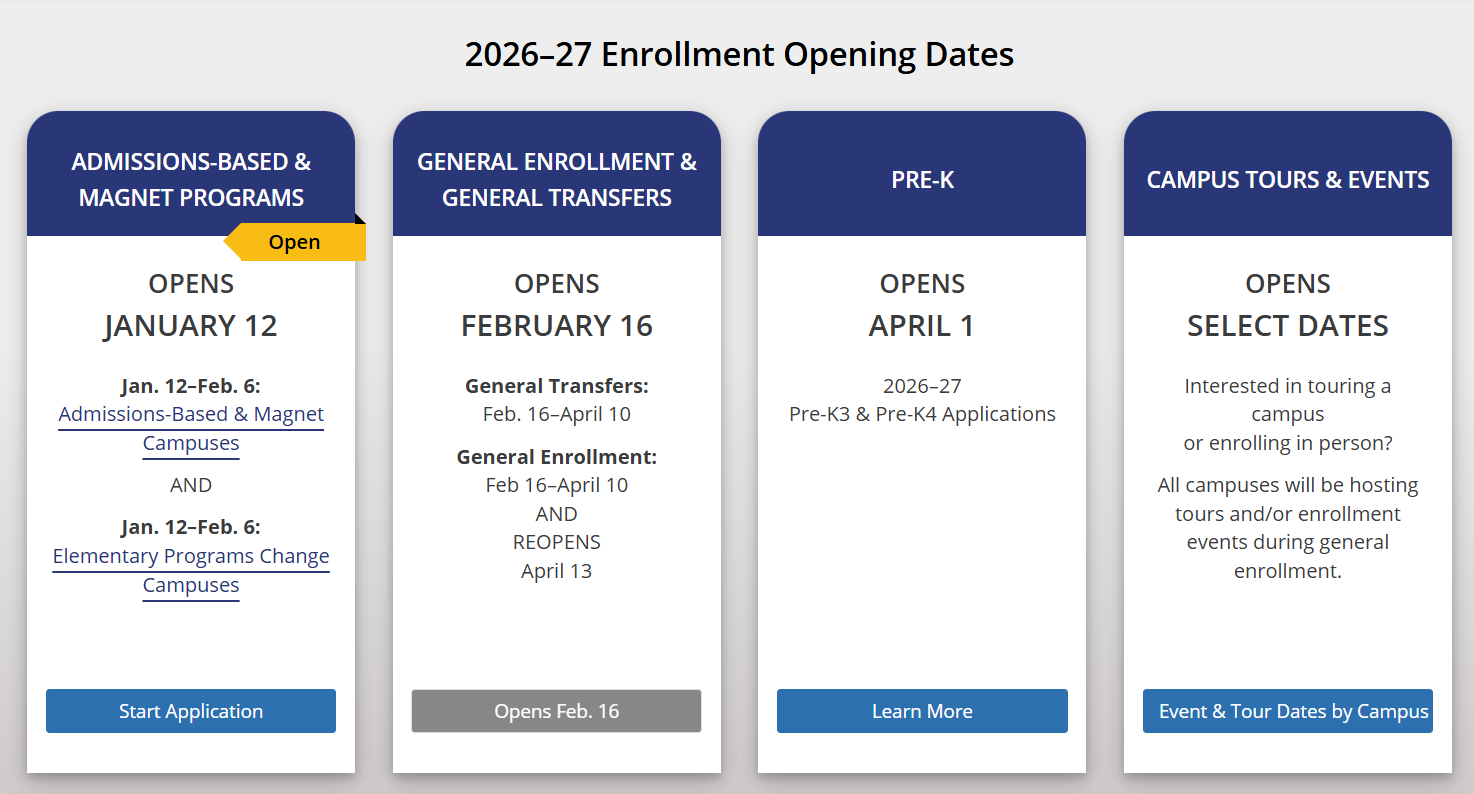 2026–27 Enrollment Opening Dates

ADMISSIONS-BASED & MAGNET PROGRAMS

Open

OPENS
JANUARY 12

Jan. 12–Feb. 6:
Admissions-Based & Magnet Campuses

AND

Jan. 12–Feb. 6:
Elementary Programs Change Campuses

Start Application

GENERAL ENROLLMENT & GENERAL TRANSFERS

OPENS
FEBRUARY 16

General Transfers:
Feb. 16–April 10

General Enrollment:
Feb 16–April 10
AND
REOPENS
April 13

Opens Feb. 16

PRE-K

OPENS
APRIL 1

2026–27
Pre-K3 & Pre-K4 Applications

Learn More

CAMPUS TOURS & EVENTS

OPENS
SELECT DATES

Interested in touring a campus
or enrolling in person?

All campuses will be hosting tours and/or enrollment events during general enrollment.

Event & Tour Dates by Campus